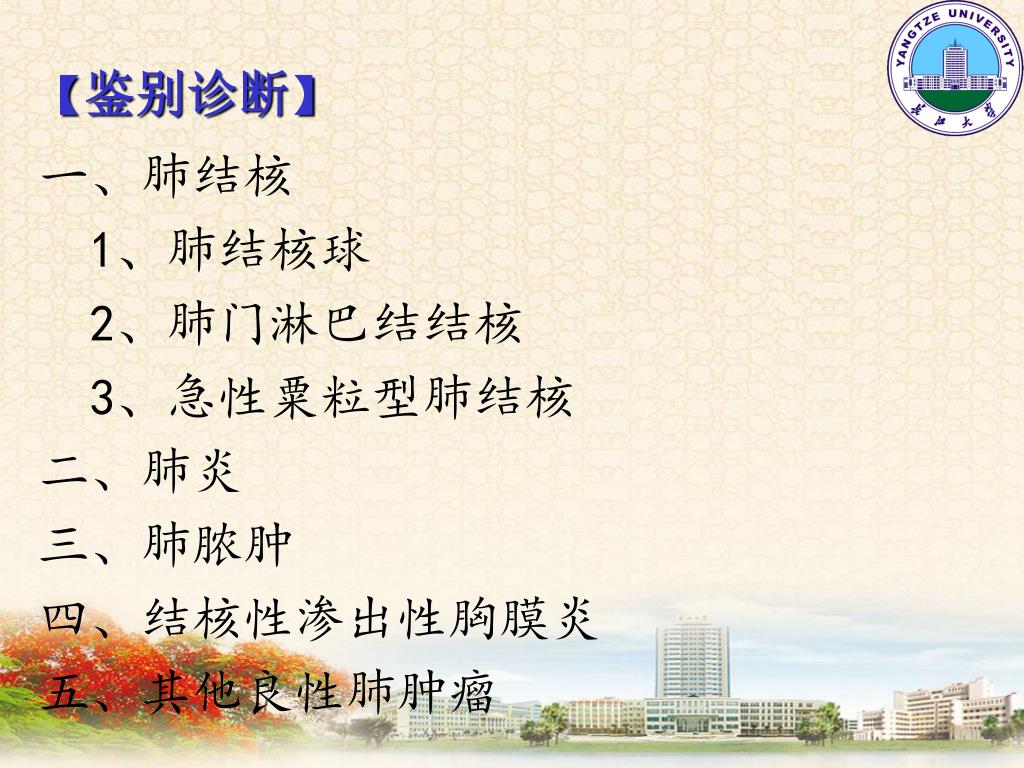 YANGTZE UNIVERSITY
长江大学

【鉴别诊断】

一、肺结核

1、肺结核球

2、肺门淋巴结结核

3、急性粟粒型肺结核

二、肺炎

三、肺脓肿

四、结核性渗出性胸膜炎

五、其他良性肺肿瘤